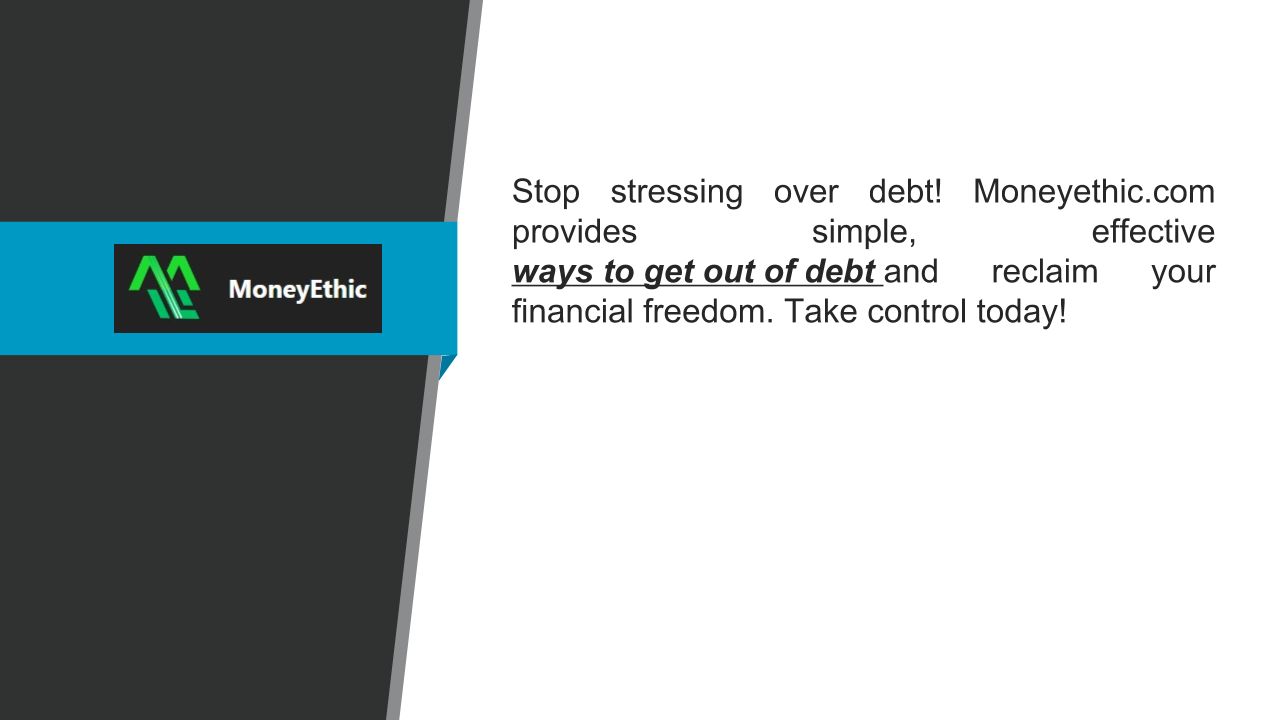 MoneyEthic

Stop stressing over debt! Moneyethic.com provides simple, effective ways to get out of debt and reclaim your financial freedom. Take control today!